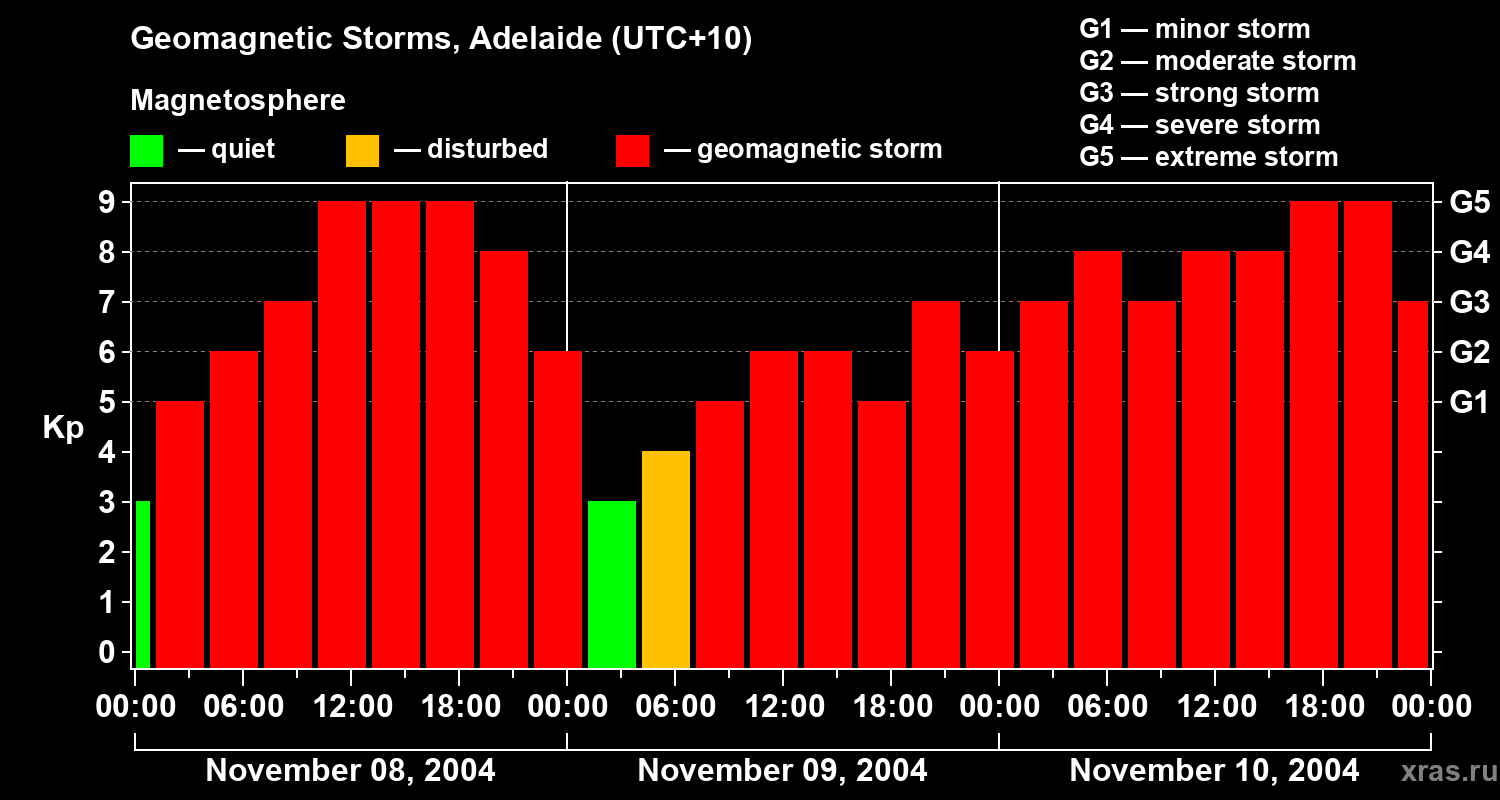 Geomagnetic Storms, Adelaide (UTC+10)

Magnetosphere

— quiet — disturbed — geomagnetic storm

G1 — minor storm
G2 — moderate storm
G3 — strong storm
G4 — severe storm
G5 — extreme storm

Kp

9
8
7
6
5
4
3
2
1
0

G5
G4
G3
G2
G1

00:00 06:00 12:00 18:00 00:00 06:00 12:00 18:00 00:00 06:00 12:00 18:00 00:00

November 08, 2004
November 09, 2004
November 10, 2004

xras.ru